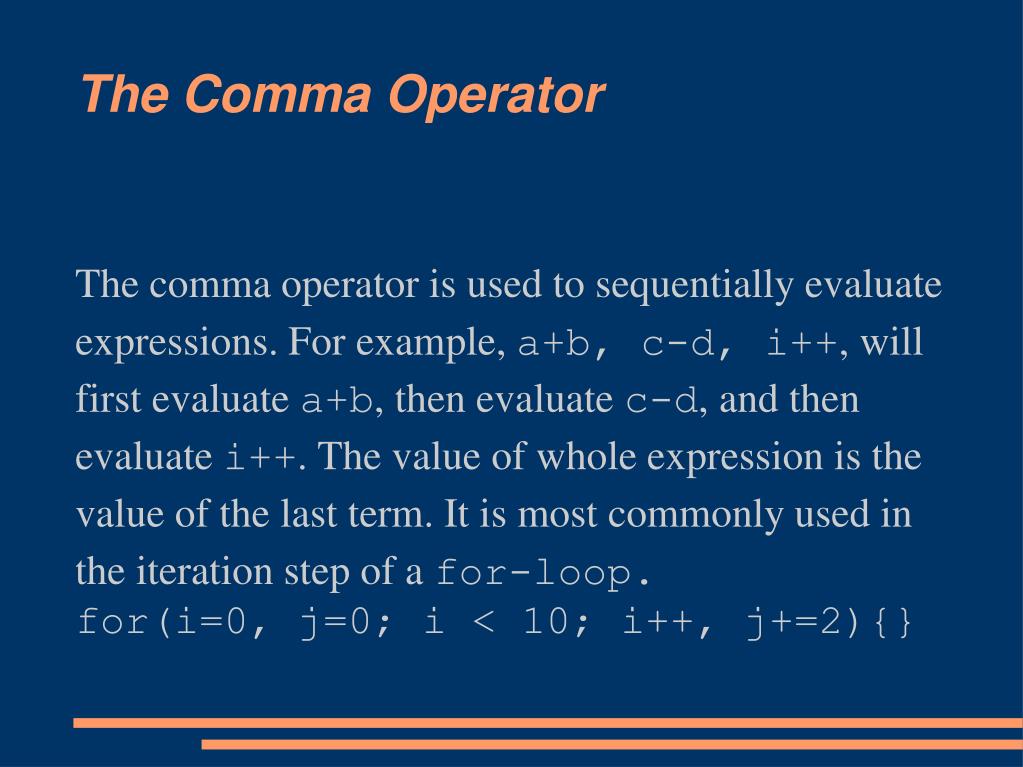 The Comma Operator

The comma operator is used to sequentially evaluate expressions. For example, a+b, c-d, i++, will first evaluate a+b, then evaluate c-d, and then evaluate i++. The value of whole expression is the value of the last term. It is most commonly used in the iteration step of a for-loop.
for(i=0, j=0; i < 10; i++, j+=2){}